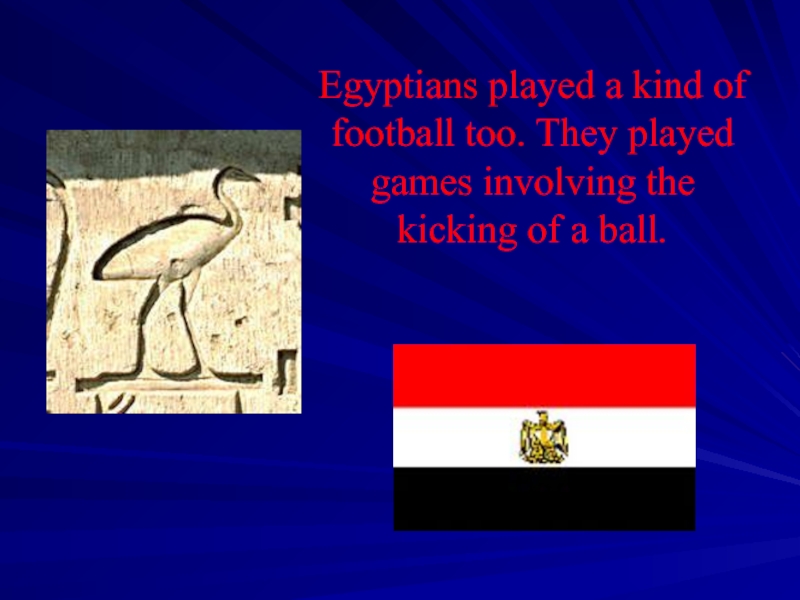 Egyptians played a kind of football too. They played games involving the kicking of a ball.